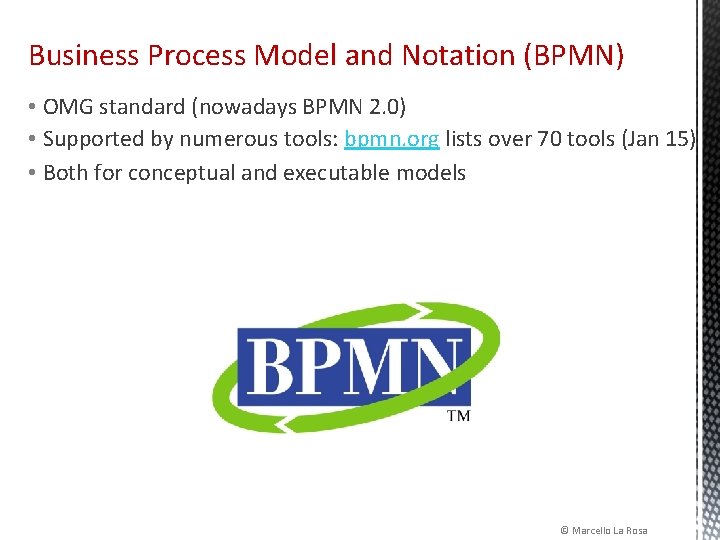 Business Process Model and Notation (BPMN)

• OMG standard (nowadays BPMN 2.0)
• Supported by numerous tools: bpmn.org lists over 70 tools (Jan 15)
• Both for conceptual and executable models

BPMN
TM

© Marcello La Rosa